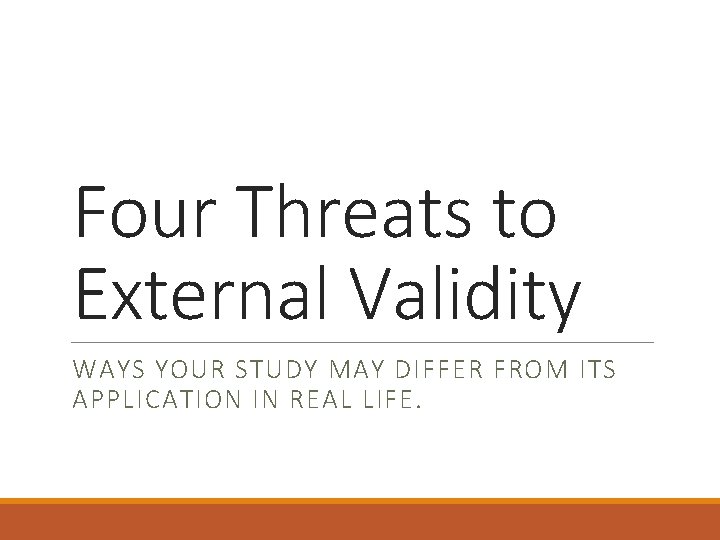 Four Threats to External Validity

WAYS YOUR STUDY MAY DIFFER FROM ITS APPLICATION IN REAL LIFE.